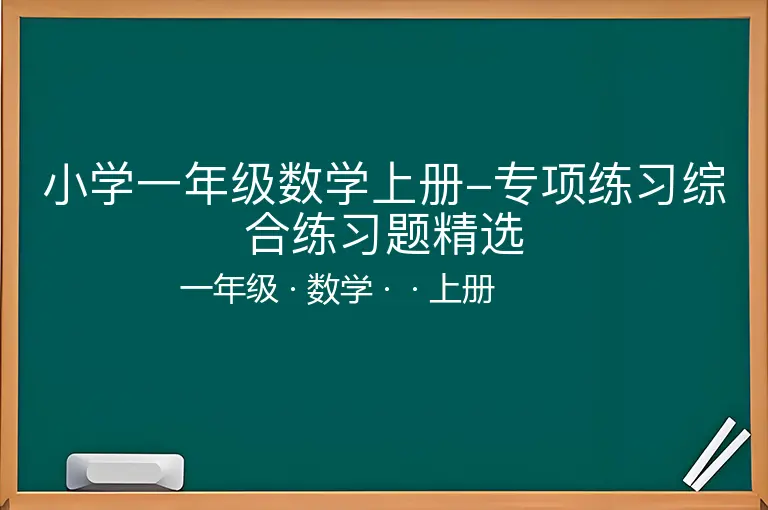 小学一年级数学上册–专项练习综合练习题精选

一年级 · 数学 · · 上册